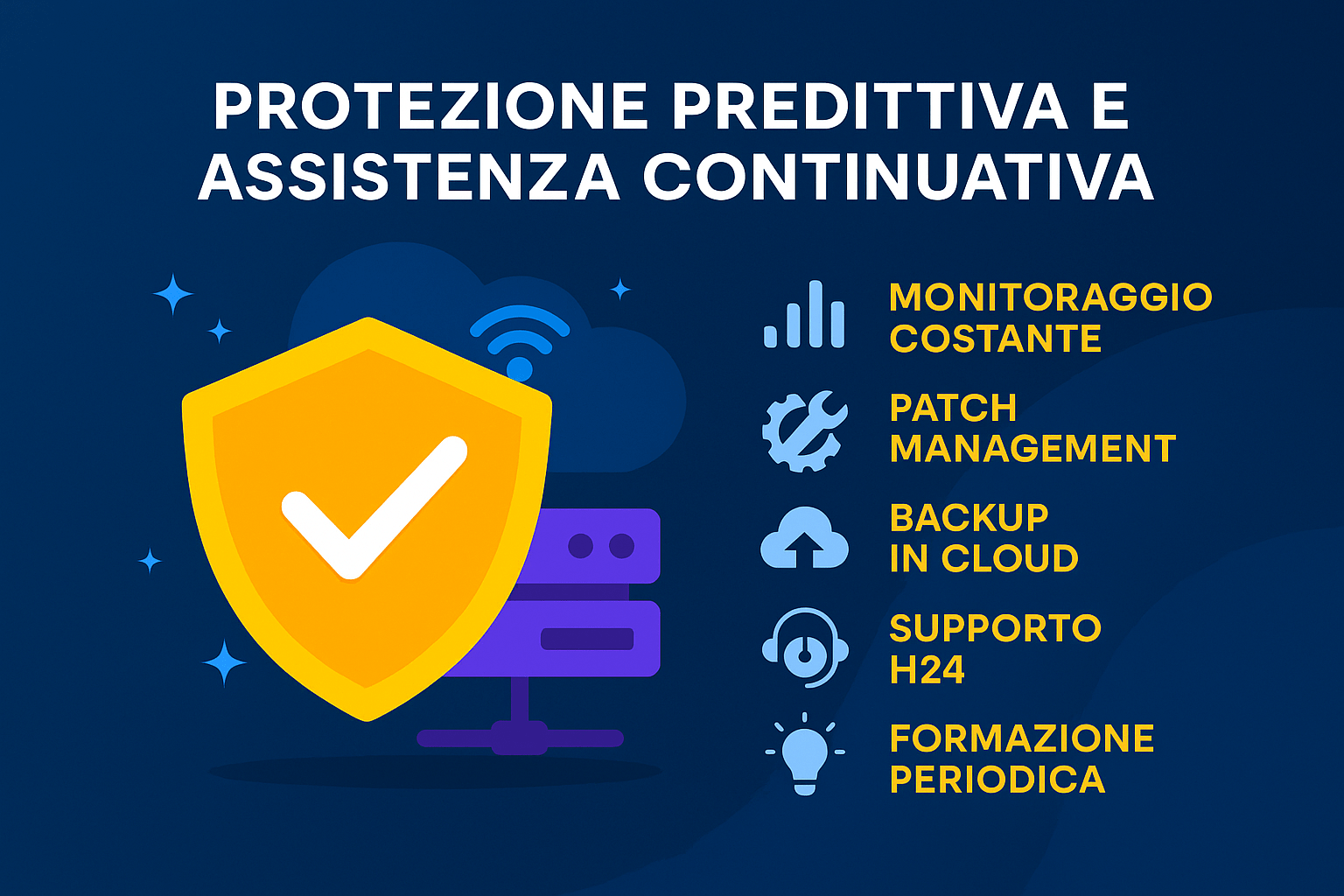 PROTEZIONE PREDITTIVA E ASSISTENZA CONTINUATIVA

MONITORAGGIO COSTANTE

PATCH MANAGEMENT

BACKUP IN CLOUD

SUPPORTO H24

FORMAZIONE PERIODICA